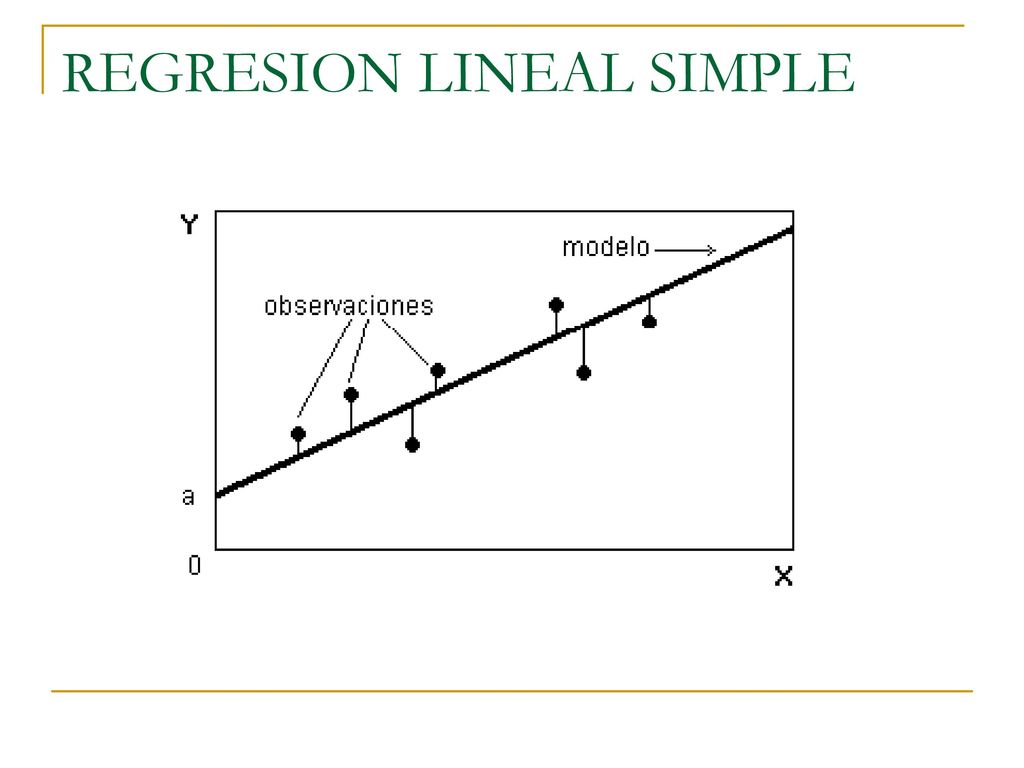 REGRESION LINEAL SIMPLE

Y

modelo

observaciones

a

0

X